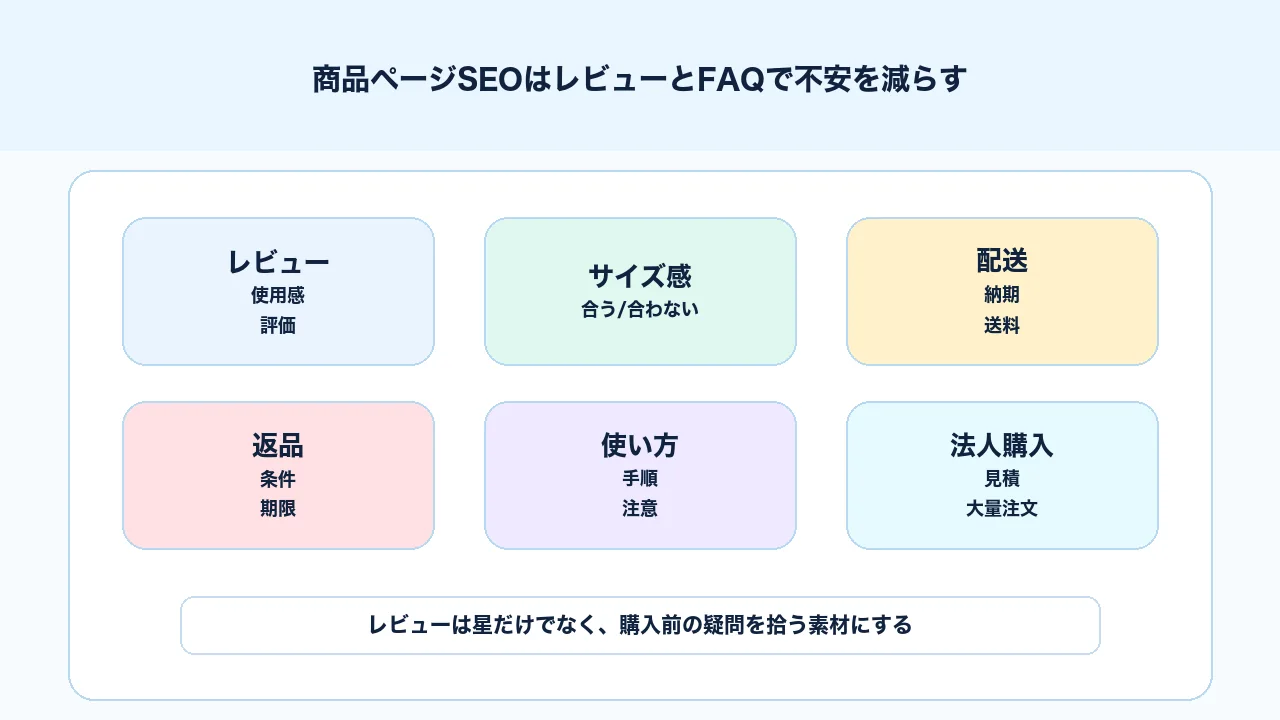 商品ページSEOはレビューとFAQで不安を減らす

レビュー
使用感
評価

サイズ感
合う/合わない

配送
納期
送料

返品
条件
期限

使い方
手順
注意

法人購入
見積
大量注文

レビューは星だけでなく、購入前の疑問を拾う素材にする